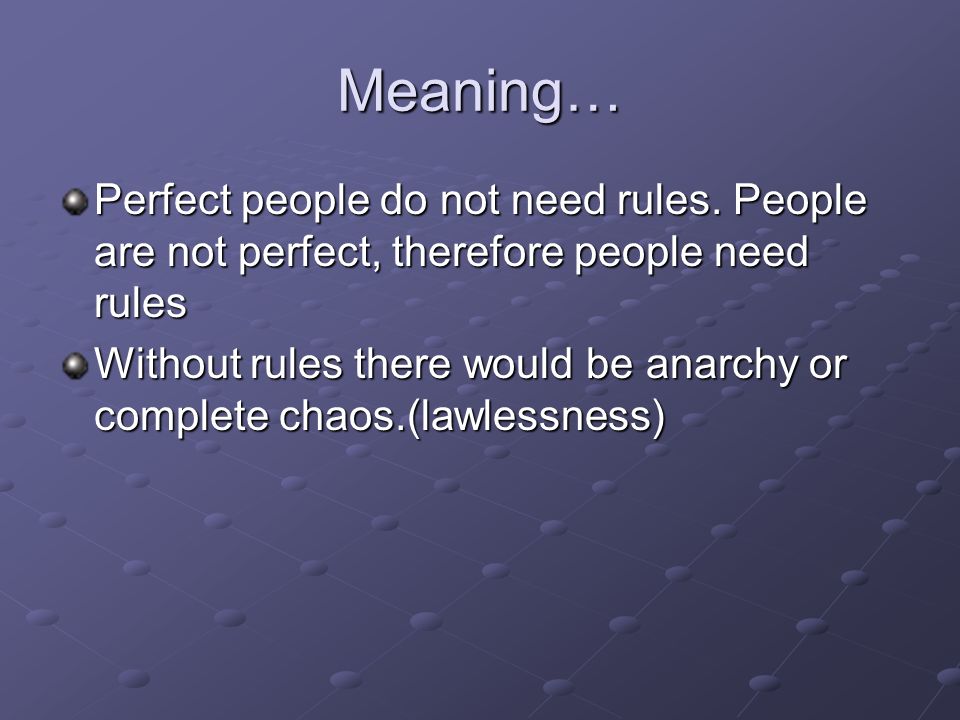 Meaning…

Perfect people do not need rules. People are not perfect, therefore people need rules

Without rules there would be anarchy or complete chaos.(lawlessness)